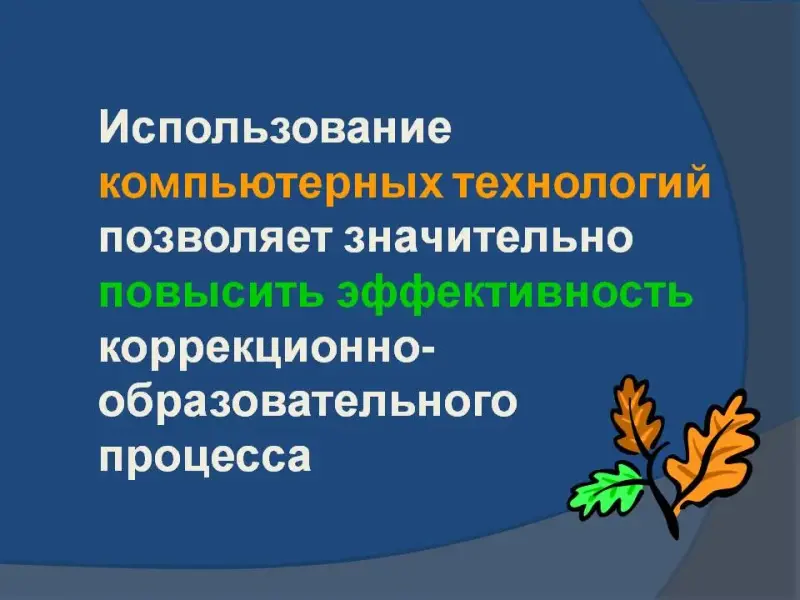 Использование компьютерных технологий позволяет значительно повысить эффективность коррекционно-образовательного процесса